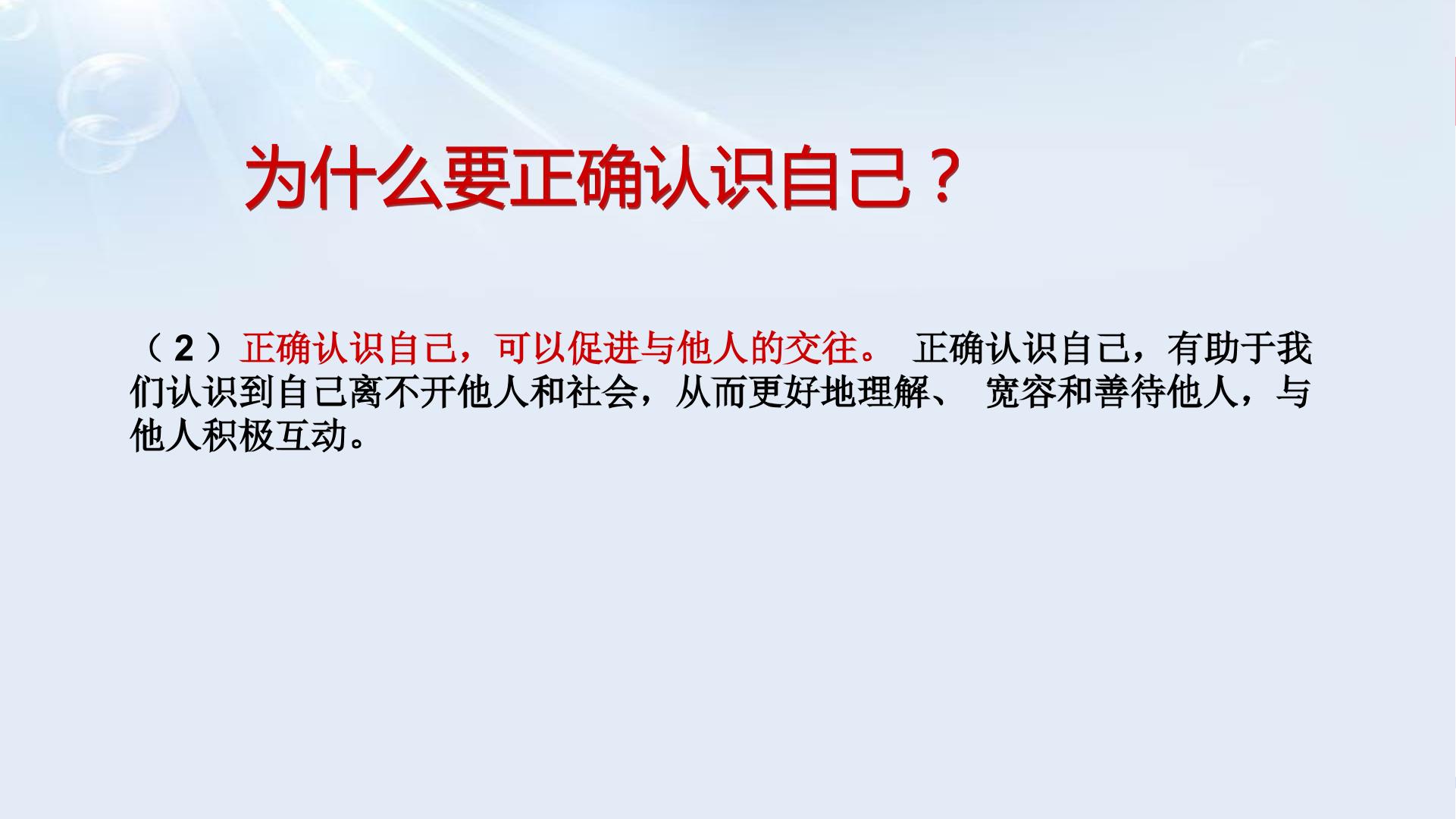 为什么要正确认识自己？

（2）正确认识自己，可以促进与他人的交往。 正确认识自己，有助于我们认识到自己离不开他人和社会，从而更好地理解、 宽容和善待他人，与他人积极互动。